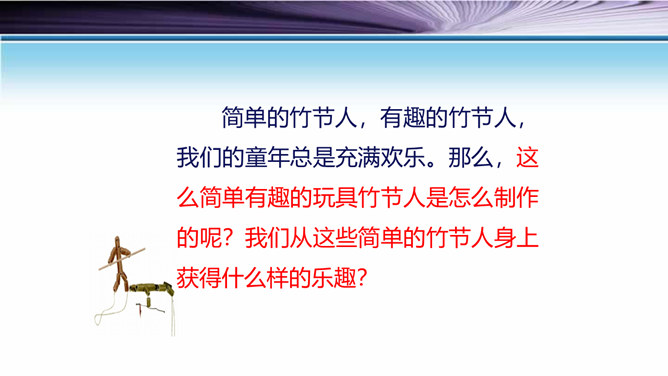 简单的竹节人，有趣的竹节人，我们的童年总是充满欢乐。那么，这么简单有趣的玩具竹节人是怎么制作的呢？我们从这些简单的竹节人身上获得什么样的乐趣？